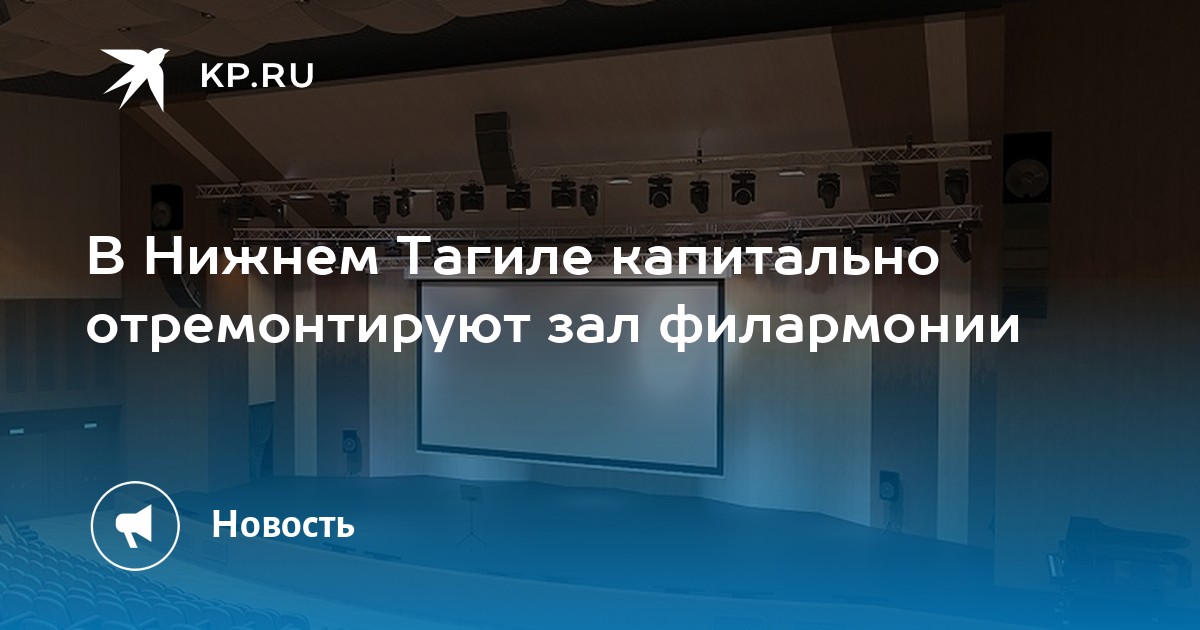 KP.RU

В Нижнем Тагиле капитально отремонтируют зал филармонии

Новость